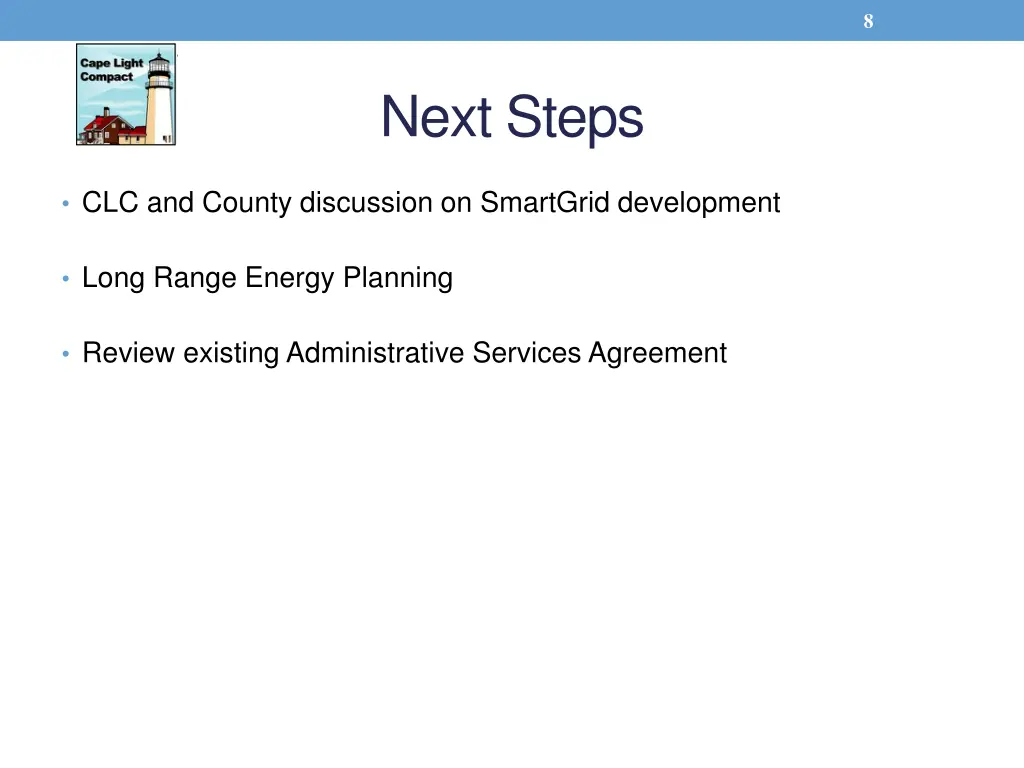 8

Cape Light Compact

Next Steps

• CLC and County discussion on SmartGrid development

• Long Range Energy Planning

• Review existing Administrative Services Agreement